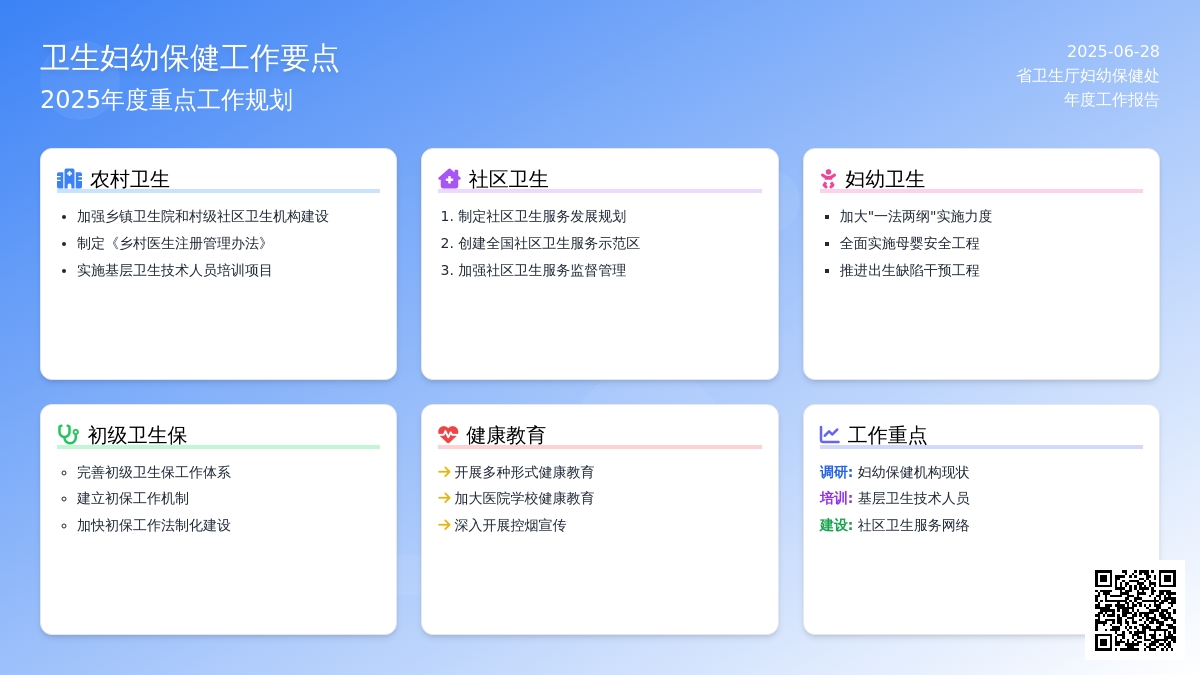 卫生妇幼保健工作要点
2025年度重点工作规划

2025-06-28
省卫生厅妇幼保健处
年度工作报告

农村卫生
- 加强乡镇卫生院和村级社区卫生机构建设
- 制定《乡村医生注册管理办法》
- 实施基层卫生技术人员培训项目

社区卫生
1. 制定社区卫生服务发展规划
2. 创建全国社区卫生服务示范区
3. 加强社区卫生服务监督管理

妇幼卫生
- 加大"一法两纲"实施力度
- 全面实施母婴安全工程
- 推进出生缺陷干预工程

初级卫生保
- 完善初级卫生保工作体系
- 建立初保工作机制
- 加快初保工作法制化建设

健康教育
→ 开展多种形式健康教育
→ 加大医院学校健康教育
→ 深入开展控烟宣传

工作重点
调研: 妇幼保健机构现状
培训: 基层卫生技术人员
建设: 社区卫生服务网络